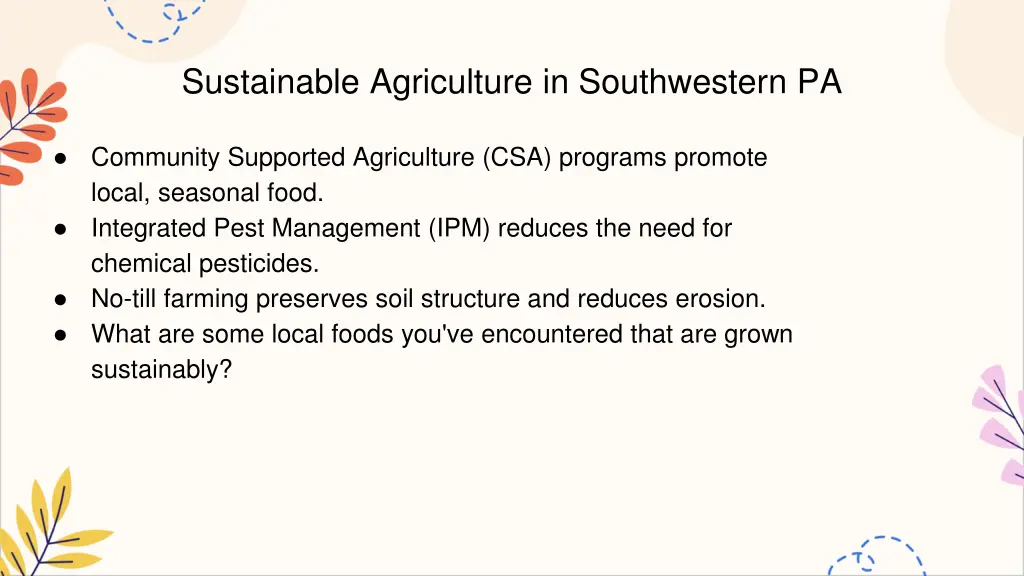 Sustainable Agriculture in Southwestern PA

● Community Supported Agriculture (CSA) programs promote local, seasonal food.
● Integrated Pest Management (IPM) reduces the need for chemical pesticides.
● No-till farming preserves soil structure and reduces erosion.
● What are some local foods you've encountered that are grown sustainably?